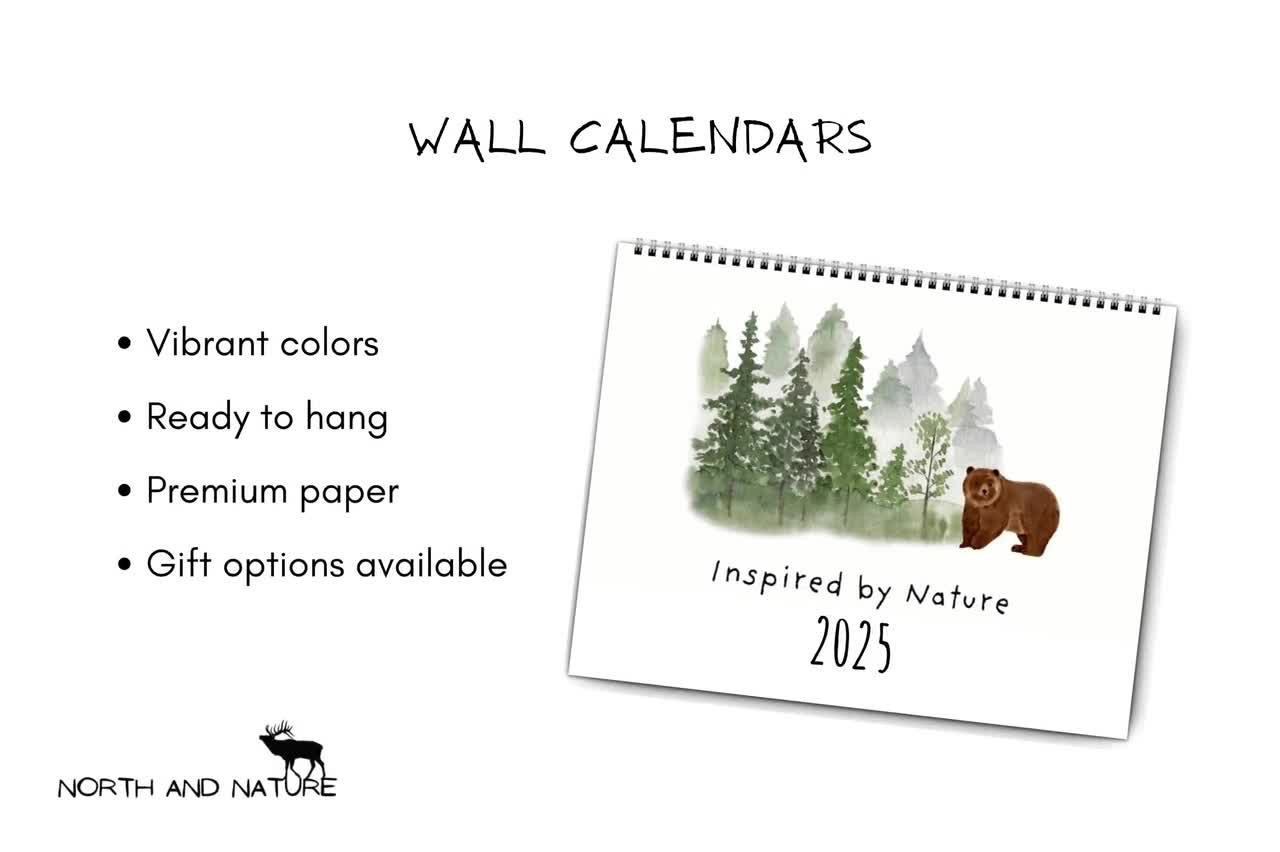 WALL CALENDARS

• Vibrant colors
• Ready to hang
• Premium paper
• Gift options available

Inspired by Nature
2025

NORTH AND NATURE